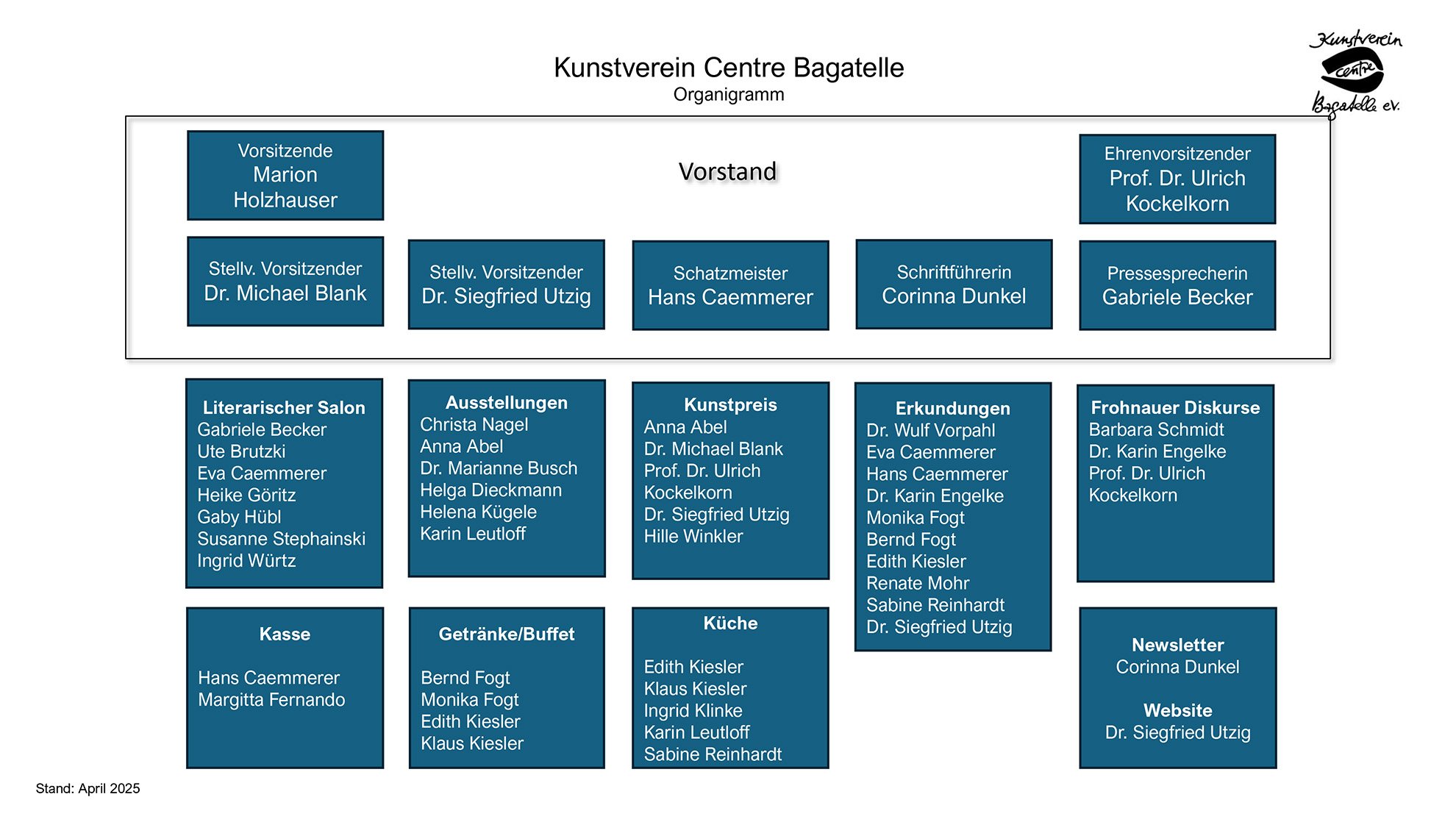 Kunstverein Centre Bagatelle
Organigramm

Kunstverein centre Bagatelle e.V.

Vorsitzende
Marion
Holzhauser

Vorstand

Ehrenvorsitzender
Prof. Dr. Ulrich
Kockelkorn

Stellv. Vorsitzender
Dr. Michael Blank

Stellv. Vorsitzender
Dr. Siegfried Utzig

Schatzmeister
Hans Caemmerer

Schriftführerin
Corinna Dunkel

Pressesprecherin
Gabriele Becker

Literarischer Salon
Gabriele Becker
Ute Brutzki
Eva Caemmerer
Heike Göritz
Gaby Hübl
Susanne Stephainski
Ingrid Würtz

Ausstellungen
Christa Nagel
Anna Abel
Dr. Marianne Busch
Helga Dieckmann
Helena Kügele
Karin Leutloff

Kunstpreis
Anna Abel
Dr. Michael Blank
Prof. Dr. Ulrich
Kockelkorn
Dr. Siegfried Utzig
Hille Winkler

Erkundungen
Dr. Wulf Vorpahl
Eva Caemmerer
Hans Caemmerer
Dr. Karin Engelke
Monika Fogt
Bernd Fogt
Edith Kiesler
Renate Mohr
Sabine Reinhardt
Dr. Siegfried Utzig

Frohnauer Diskurse
Barbara Schmidt
Dr. Karin Engelke
Prof. Dr. Ulrich
Kockelkorn

Kasse

Hans Caemmerer
Margitta Fernando

Getränke/Buffet

Bernd Fogt
Monika Fogt
Edith Kiesler
Klaus Kiesler

Küche

Edith Kiesler
Klaus Kiesler
Ingrid Klinke
Karin Leutloff
Sabine Reinhardt

Newsletter
Corinna Dunkel

Website
Dr. Siegfried Utzig

Stand: April 2025